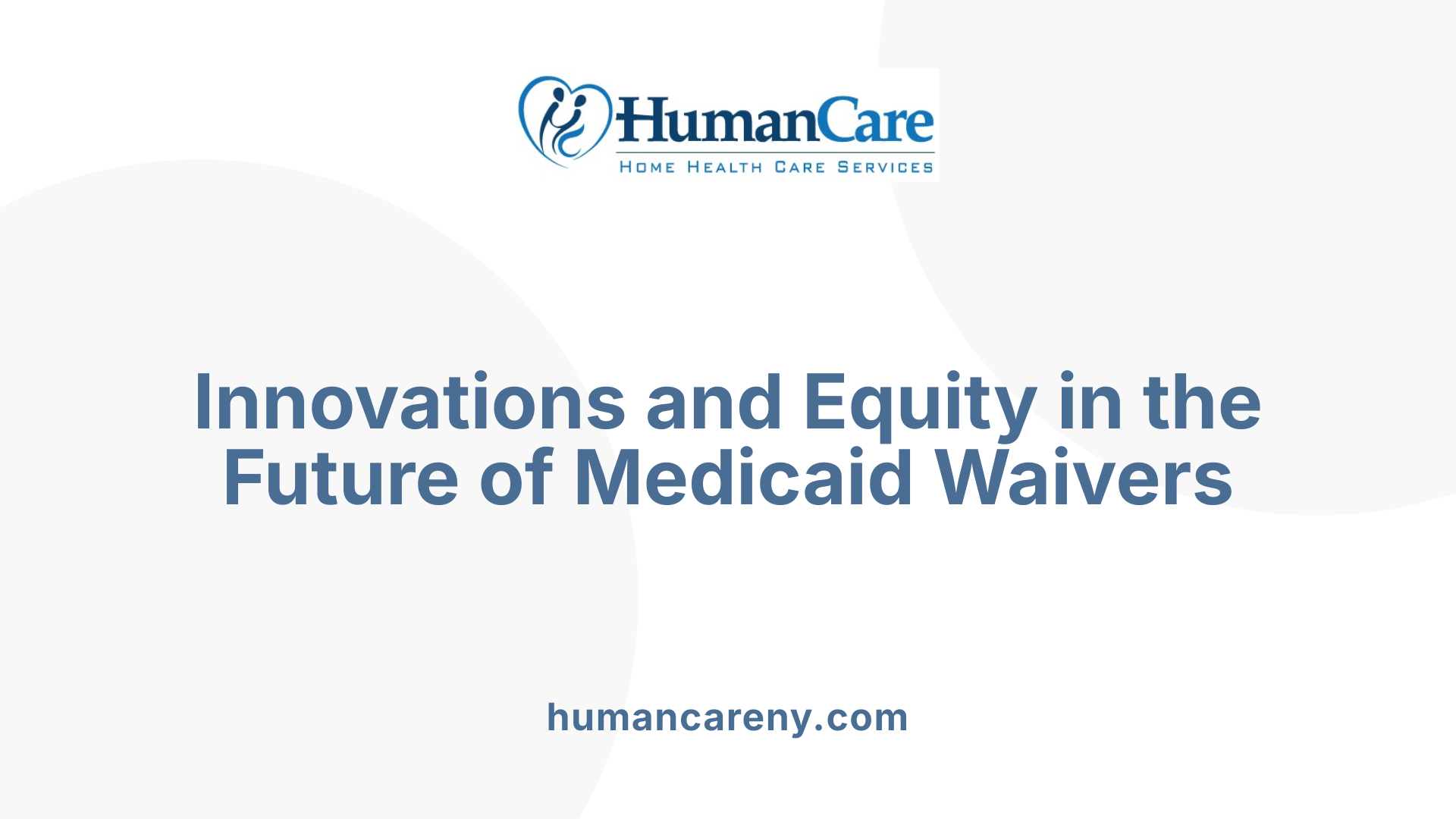 HumanCare
HOME HEALTH CARE SERVICES

Innovations and Equity in the Future of Medicaid Waivers

humancareny.com